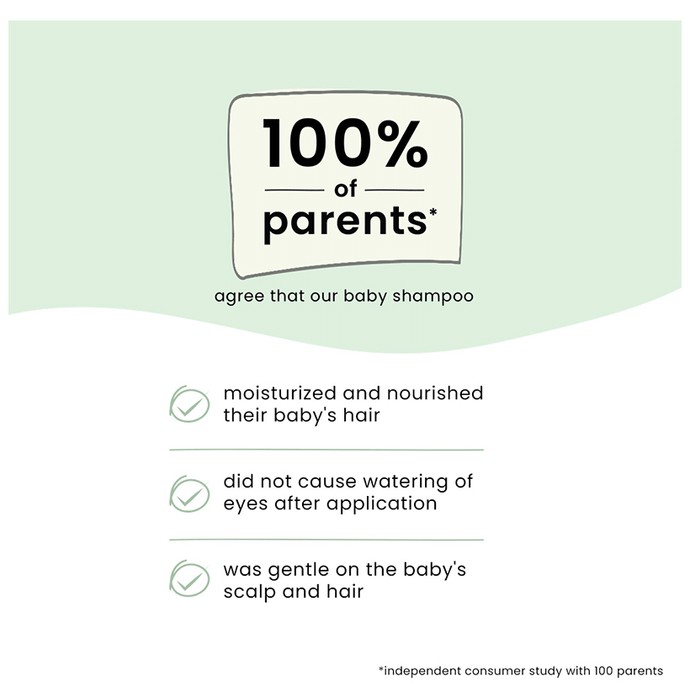 100%
of
parents*

agree that our baby shampoo

moisturized and nourished their baby's hair

did not cause watering of eyes after application

was gentle on the baby's scalp and hair

*independent consumer study with 100 parents